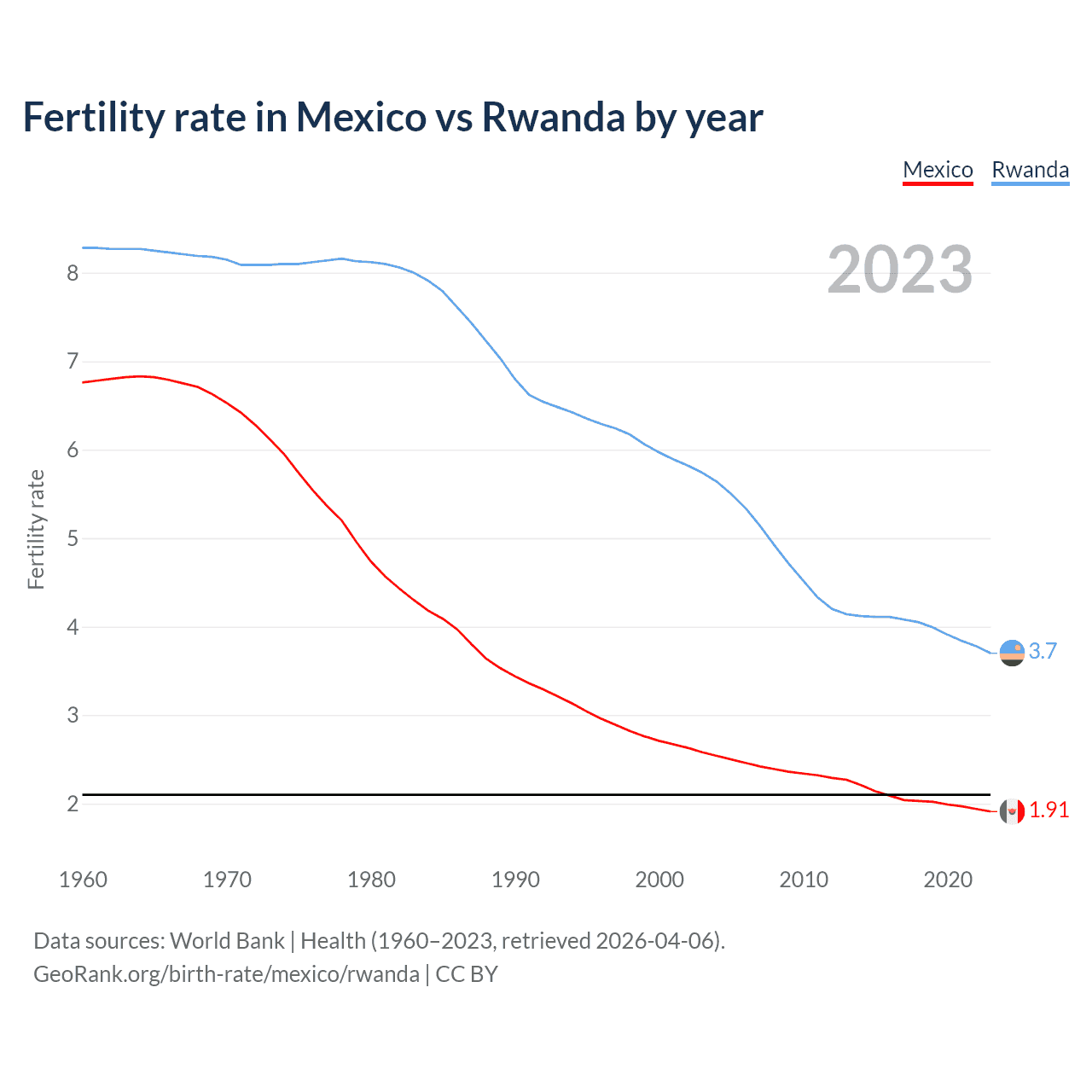 Fertility rate in Mexico vs Rwanda by year

Mexico Rwanda

2023

Fertility rate

8
7
6
5
4
3
2

3.7
1.91

1960 1970 1980 1990 2000 2010 2020

Data sources: World Bank | Health (1960–2023, retrieved 2026-04-06).
GeoRank.org/birth-rate/mexico/rwanda | CC BY